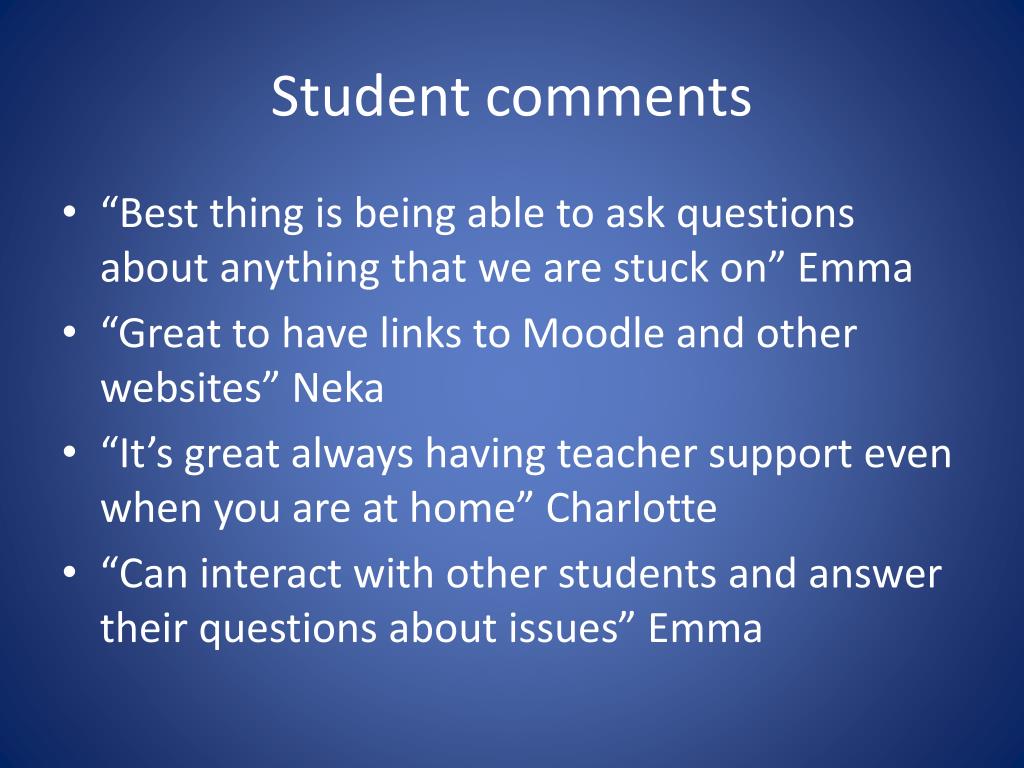 Student comments

• “Best thing is being able to ask questions about anything that we are stuck on” Emma
• “Great to have links to Moodle and other websites” Neka
• “It’s great always having teacher support even when you are at home” Charlotte
• “Can interact with other students and answer their questions about issues” Emma